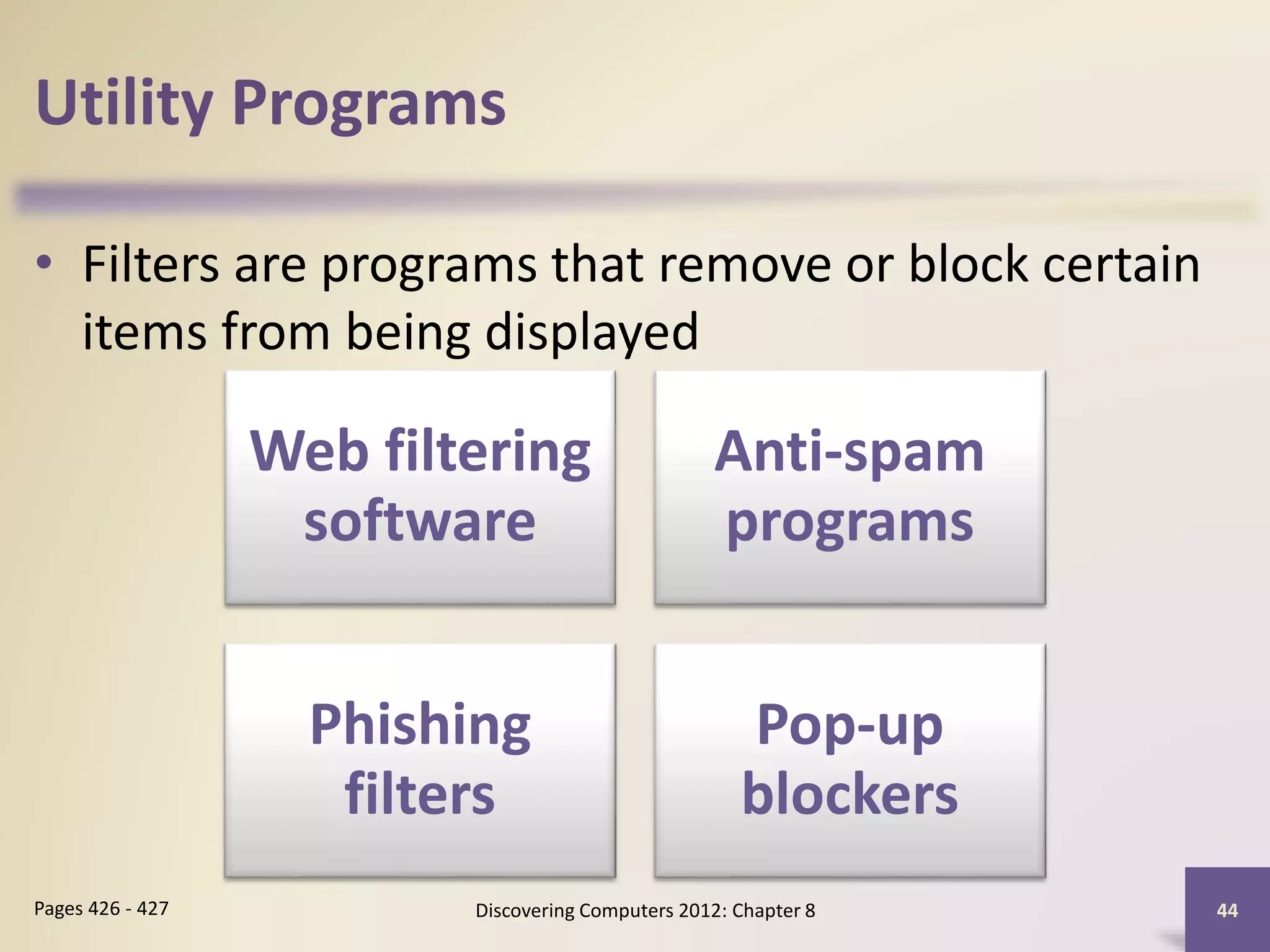 Utility Programs

• Filters are programs that remove or block certain items from being displayed

Web filtering software

Anti-spam programs

Phishing filters

Pop-up blockers

Pages 426 - 427

Discovering Computers 2012: Chapter 8

44